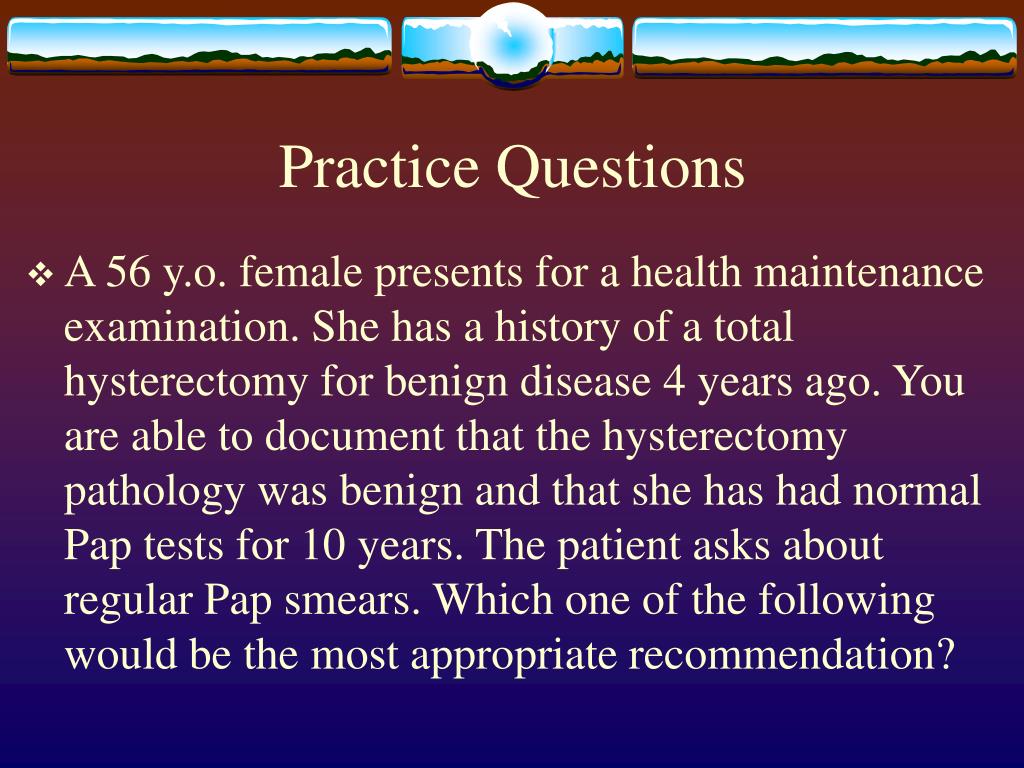 Practice Questions

❖ A 56 y.o. female presents for a health maintenance examination. She has a history of a total hysterectomy for benign disease 4 years ago. You are able to document that the hysterectomy pathology was benign and that she has had normal Pap tests for 10 years. The patient asks about regular Pap smears. Which one of the following would be the most appropriate recommendation?